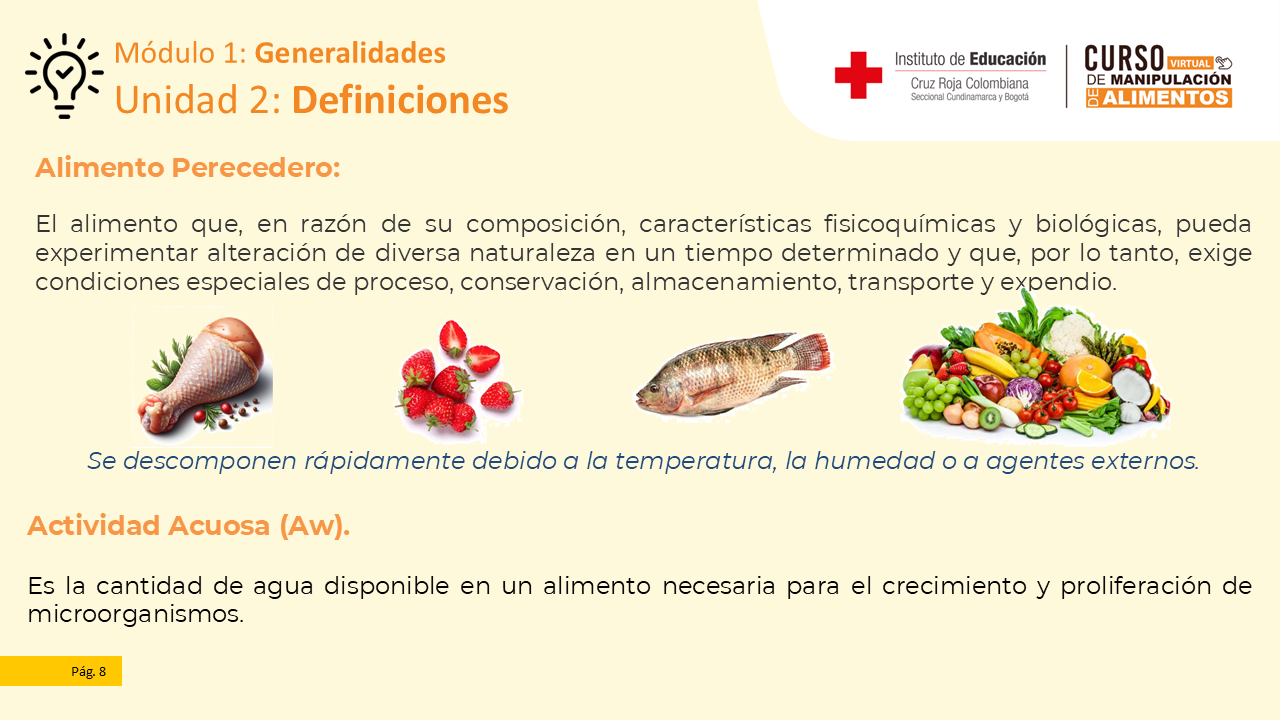 Módulo 1: Generalidades
Unidad 2: Definiciones

Instituto de Educación
Cruz Roja Colombiana
Seccional Cundinamarca y Bogotá

CURSO VIRTUAL DE MANIPULACIÓN DE ALIMENTOS

Alimento Perecedero:

El alimento que, en razón de su composición, características fisicoquímicas y biológicas, pueda experimentar alteración de diversa naturaleza en un tiempo determinado y que, por lo tanto, exige condiciones especiales de proceso, conservación, almacenamiento, transporte y expendio.

Se descomponen rápidamente debido a la temperatura, la humedad o a agentes externos.

Actividad Acuosa (Aw).

Es la cantidad de agua disponible en un alimento necesaria para el crecimiento y proliferación de microorganismos.

Pág. 8